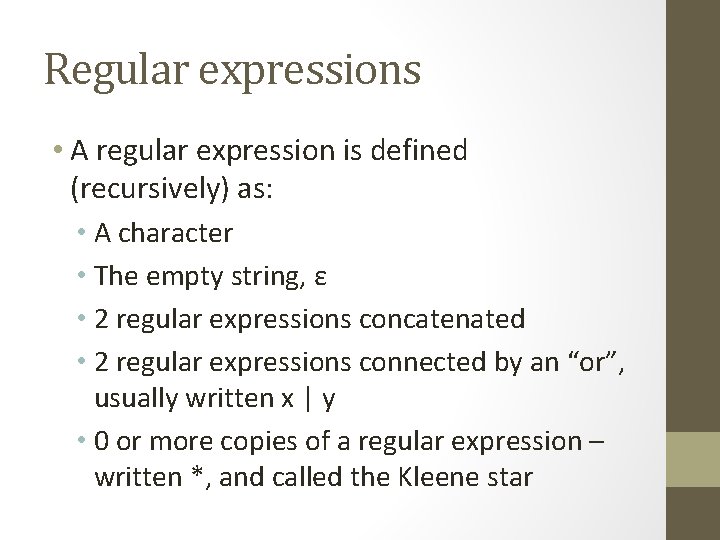 Regular expressions

• A regular expression is defined (recursively) as:

• A character

• The empty string, ε

• 2 regular expressions concatenated

• 2 regular expressions connected by an “or”, usually written x | y

• 0 or more copies of a regular expression – written *, and called the Kleene star